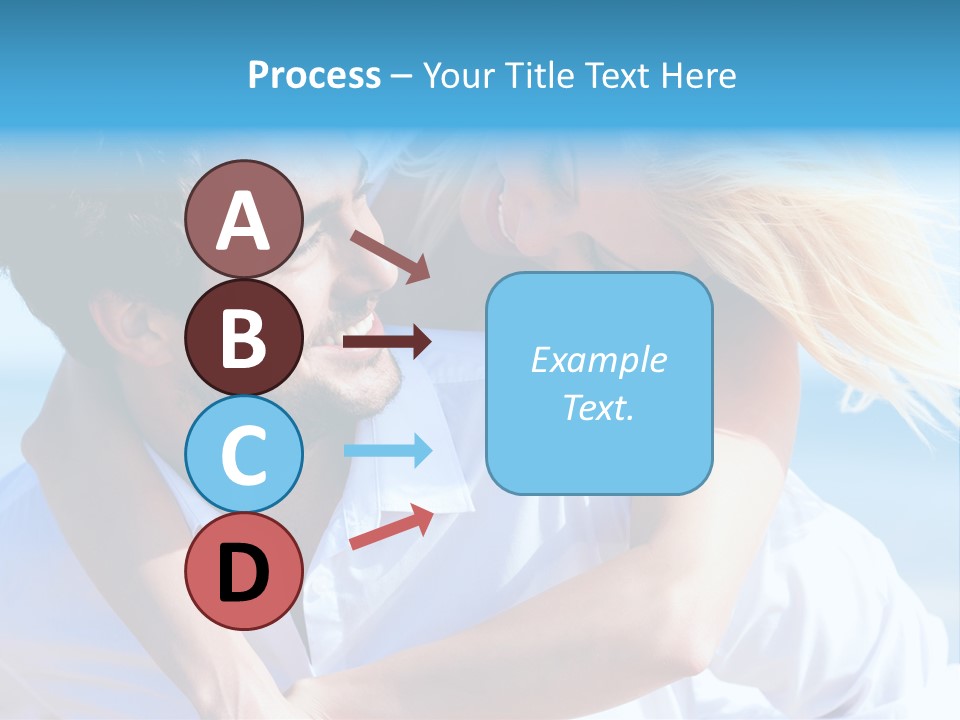 Process – Your Title Text Here

A

B

C

D

Example Text.